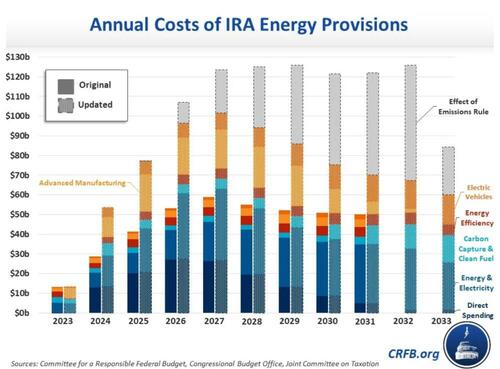 Annual Costs of IRA Energy Provisions

$130b
$120b
$110b
$100b
$90b
$80b
$70b
$60b
$50b
$40b
$30b
$20b
$10b
$0b

Original
Updated

Advanced Manufacturing

Effect of Emissions Rule

Electric Vehicles

Energy Efficiency

Carbon Capture & Clean Fuel

Energy & Electricity

Direct Spending

2023 2024 2025 2026 2027 2028 2029 2030 2031 2032 2033

CRFB.org

Sources: Committee for a Responsible Federal Budget, Congressional Budget Office, Joint Committee on Taxation